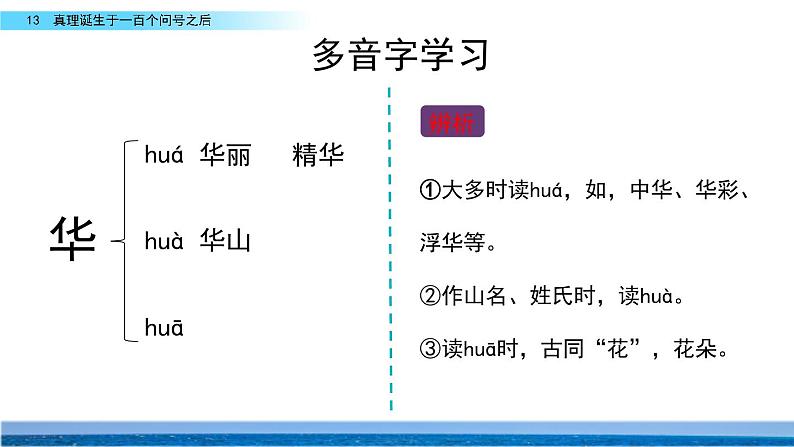 13 真理诞生于一百个问号之后

多音字学习

华

huá 华丽 精华

huà 华山

huā

辨析

①大多时读huá，如，中华、华彩、浮华等。

②作山名、姓氏时，读huà。

③读huā时，古同“花”，花朵。